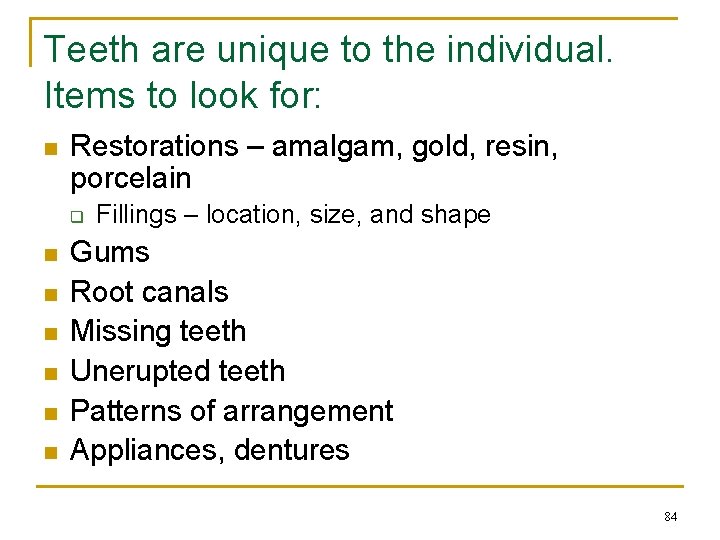 Teeth are unique to the individual. Items to look for:

- Restorations – amalgam, gold, resin, porcelain
  - Fillings – location, size, and shape
- Gums
- Root canals
- Missing teeth
- Unerupted teeth
- Patterns of arrangement
- Appliances, dentures

84